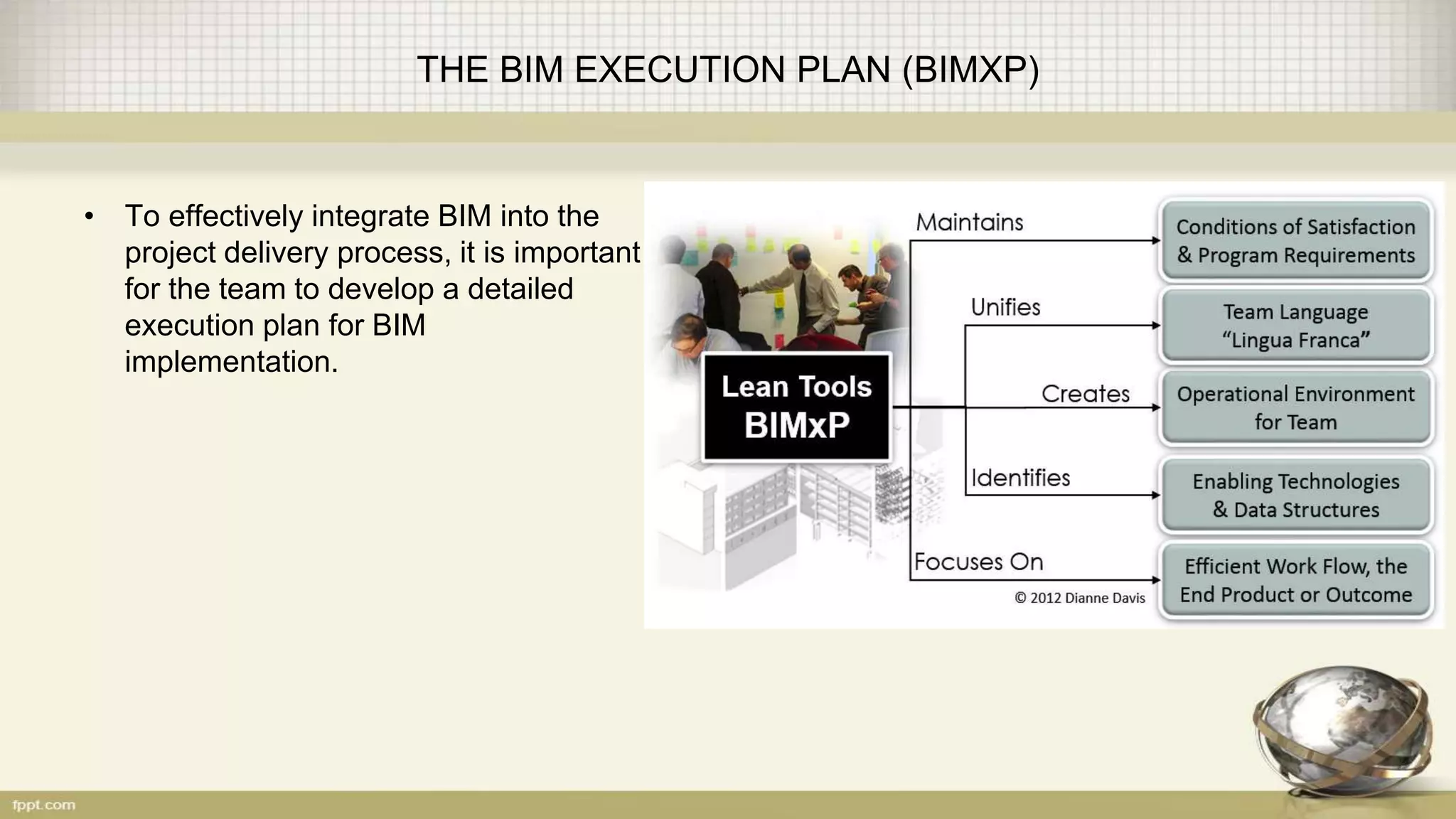 THE BIM EXECUTION PLAN (BIMXP)

• To effectively integrate BIM into the project delivery process, it is important for the team to develop a detailed execution plan for BIM implementation.

Lean Tools
BIMxP

Maintains
Conditions of Satisfaction & Program Requirements

Unifies
Team Language "Lingua Franca"

Creates
Operational Environment for Team

Identifies
Enabling Technologies & Data Structures

Focuses On
Efficient Work Flow, the End Product or Outcome

© 2012 Dianne Davis

fppt.com